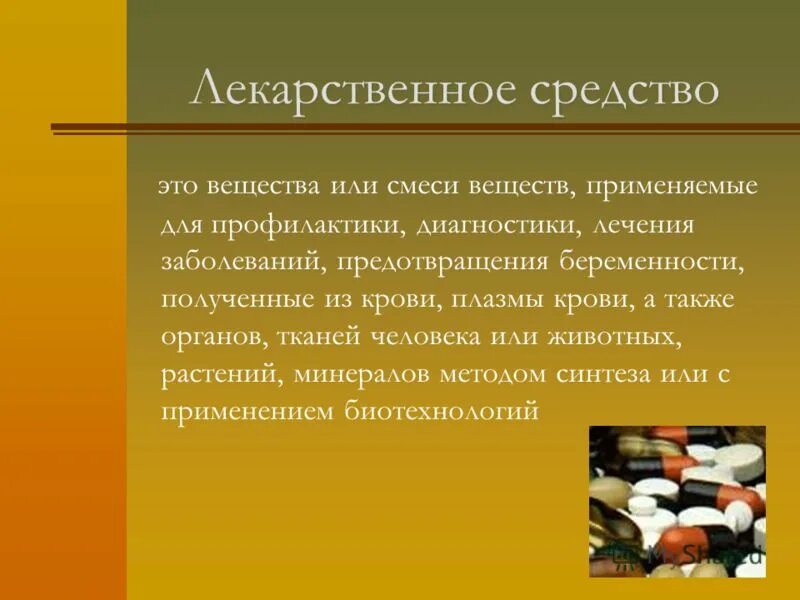 Лекарственное средство

это вещества или смеси веществ, применяемые для профилактики, диагностики, лечения заболеваний, предотвращения беременности, полученные из крови, плазмы крови, а также органов, тканей человека или животных, растений, минералов методом синтеза или с применением биотехнологий

MyShared